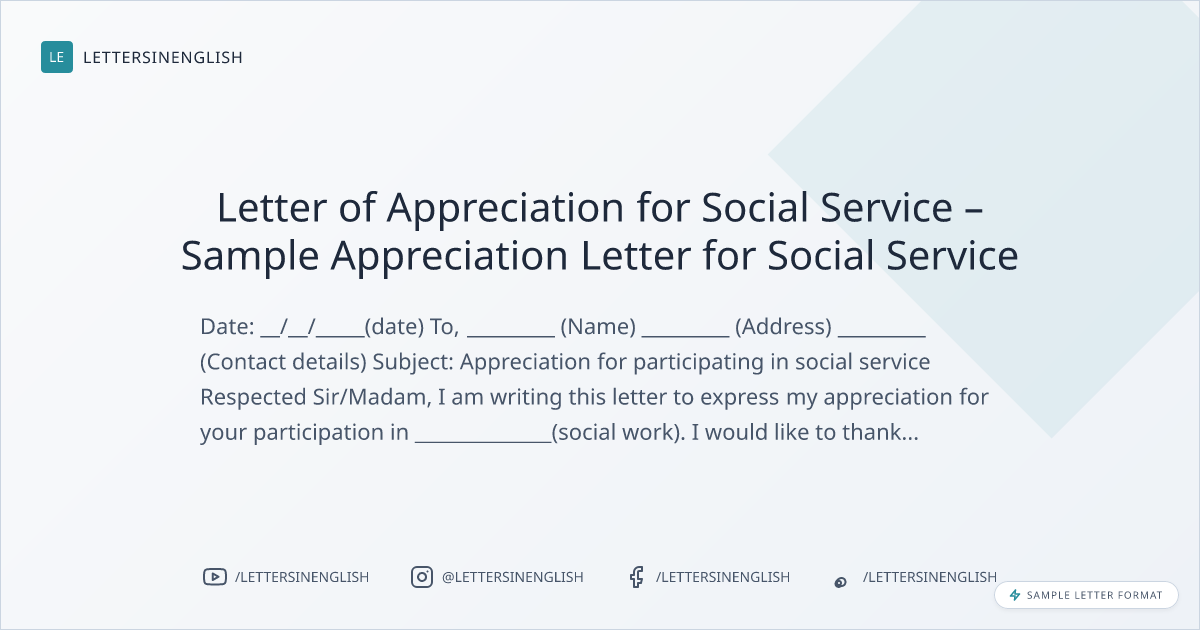 LE LETTERSINENGLISH

Letter of Appreciation for Social Service – Sample Appreciation Letter for Social Service

Date: __/__/_____(date) To, _________ (Name) _________ (Address) _________ (Contact details) Subject: Appreciation for participating in social service Respected Sir/Madam, I am writing this letter to express my appreciation for your participation in ______________(social work). I would like to thank...

/LETTERSINENGLISH @LETTERSINENGLISH /LETTERSINENGLISH /LETTERSINENGLISH

SAMPLE LETTER FORMAT